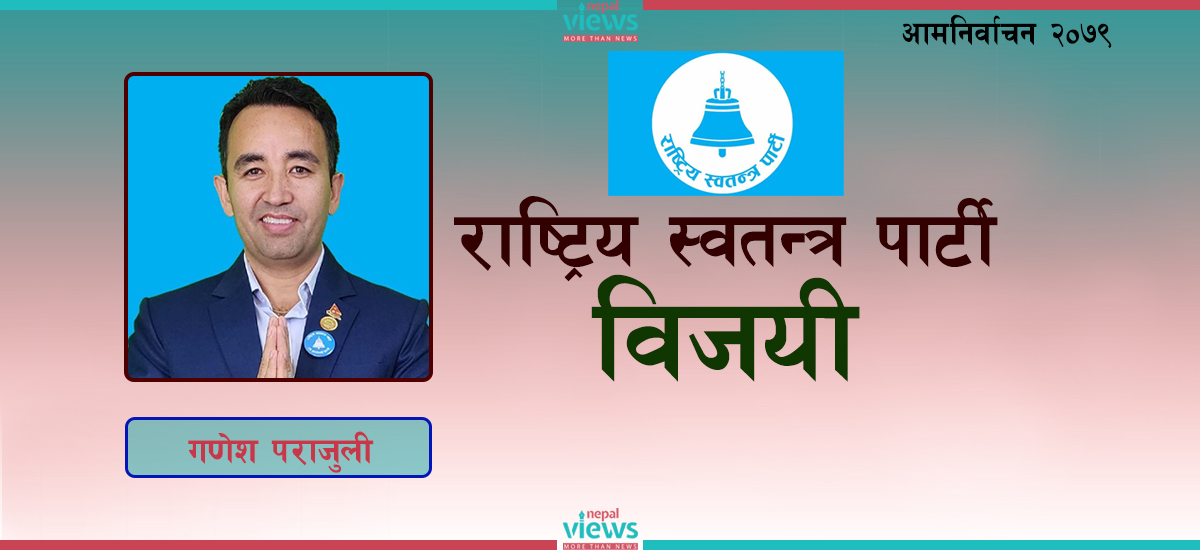 nepal views MORE THAN NEWS

आमनिर्वाचन २०७९

राष्ट्रिय स्वतन्त्र पार्टी

राष्ट्रिय स्वतन्त्र पार्टी
विजयी

गणेश पराजुली

nepal views MORE THAN NEWS